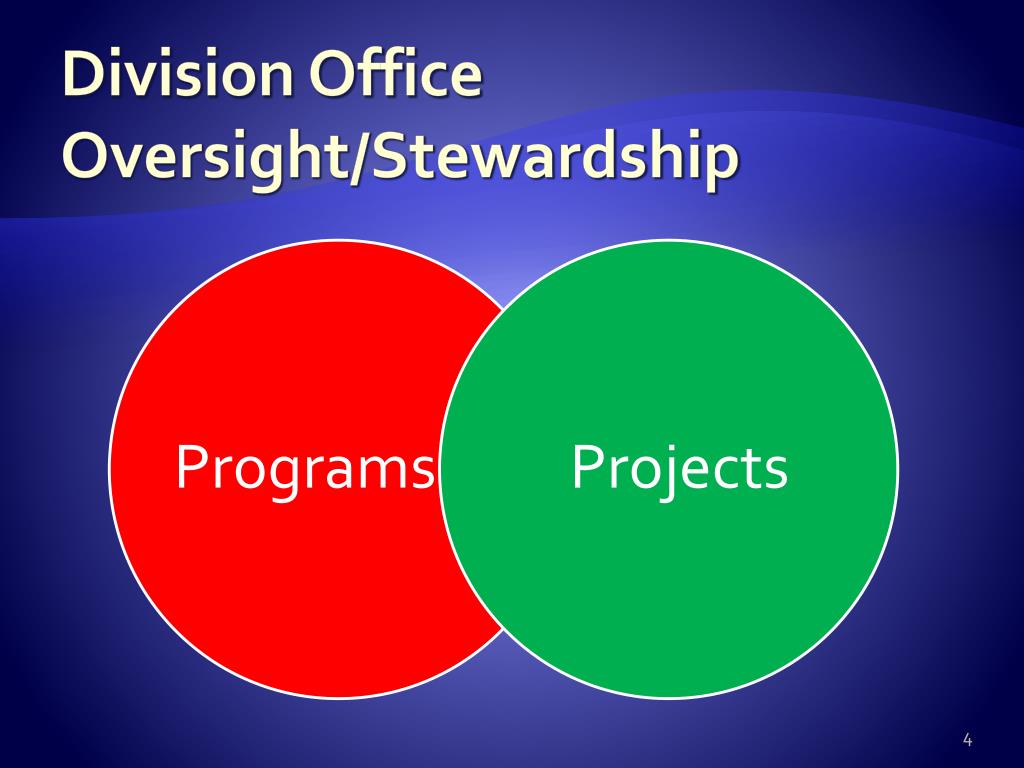 Division Office Oversight/Stewardship

Programs

Projects

4